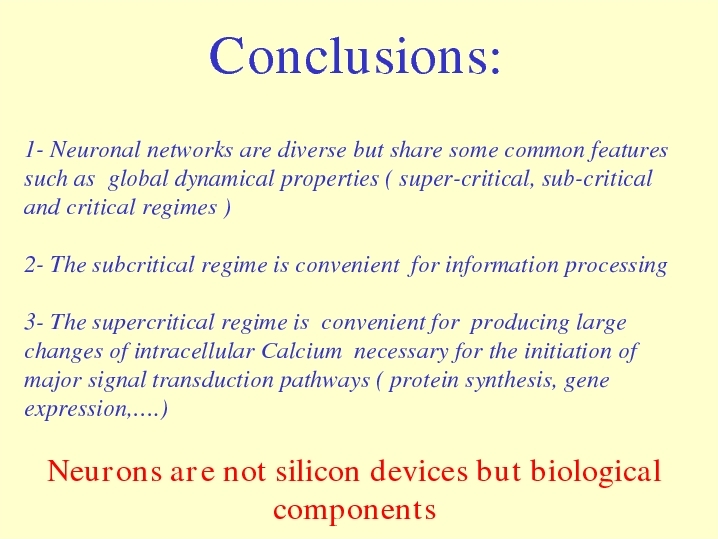 Conclusions:

1- Neuronal networks are diverse but share some common features such as global dynamical properties ( super-critical, sub-critical and critical regimes )

2- The subcritical regime is convenient for information processing

3- The supercritical regime is convenient for producing large changes of intracellular Calcium necessary for the initiation of major signal transduction pathways ( protein synthesis, gene expression,….)

Neurons are not silicon devices but biological components